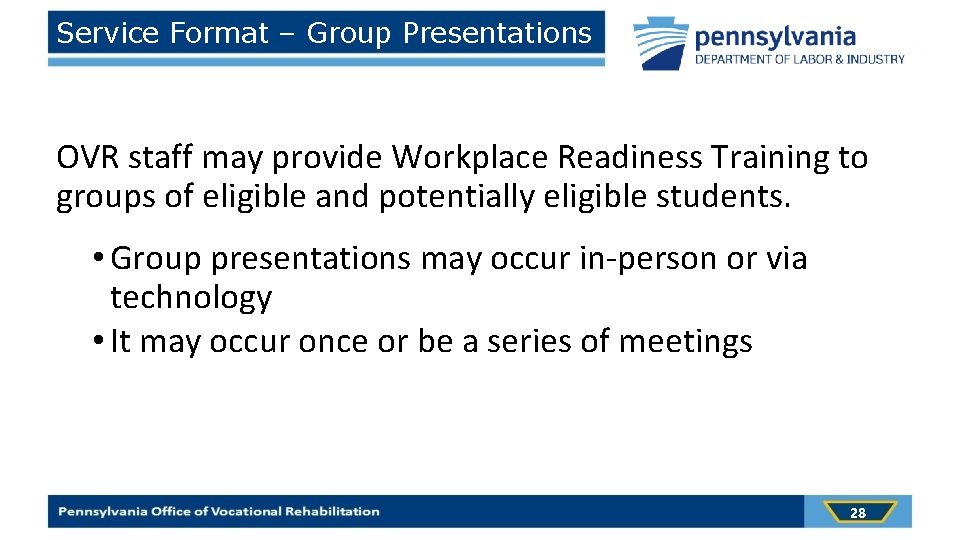 Service Format – Group Presentations

pennsylvania
DEPARTMENT OF LABOR & INDUSTRY

OVR staff may provide Workplace Readiness Training to groups of eligible and potentially eligible students.

• Group presentations may occur in-person or via technology
• It may occur once or be a series of meetings

Pennsylvania Office of Vocational Rehabilitation

28